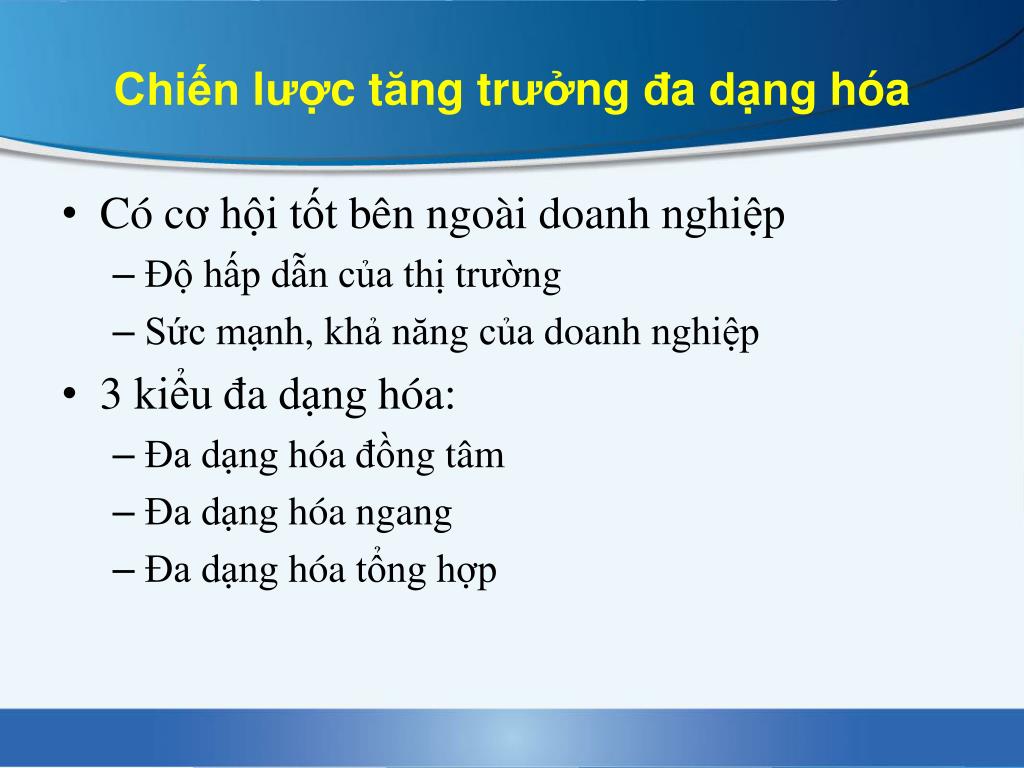 Chiến lược tăng trưởng đa dạng hóa

• Có cơ hội tốt bên ngoài doanh nghiệp
– Độ hấp dẫn của thị trường
– Sức mạnh, khả năng của doanh nghiệp

• 3 kiểu đa dạng hóa:
– Đa dạng hóa đồng tâm
– Đa dạng hóa ngang
– Đa dạng hóa tổng hợp